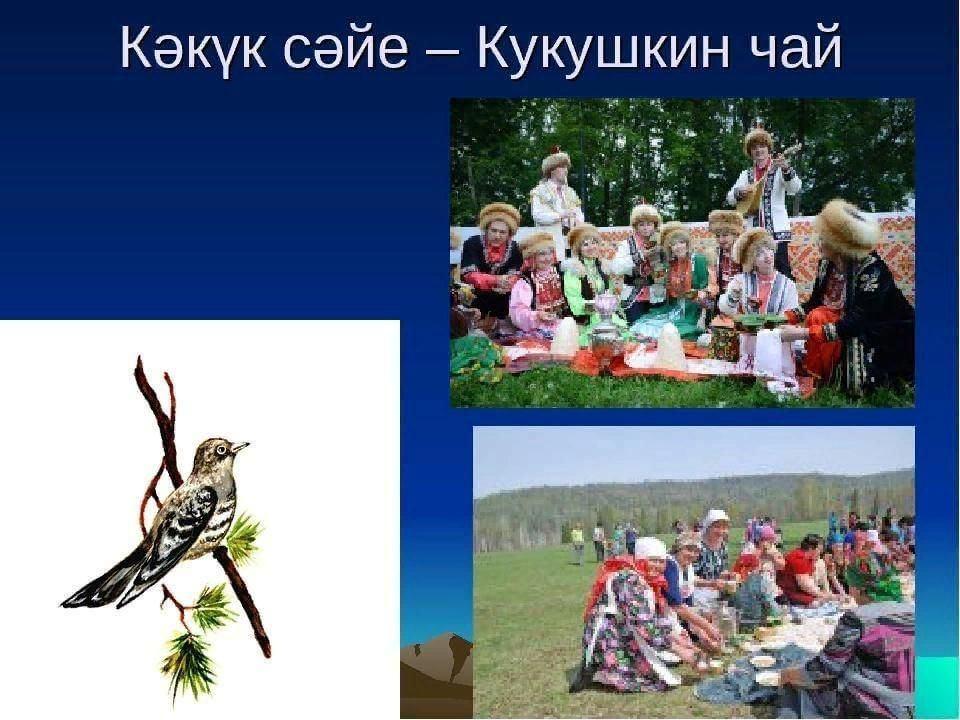 Кәкүк сәйе – Кукушкин чай